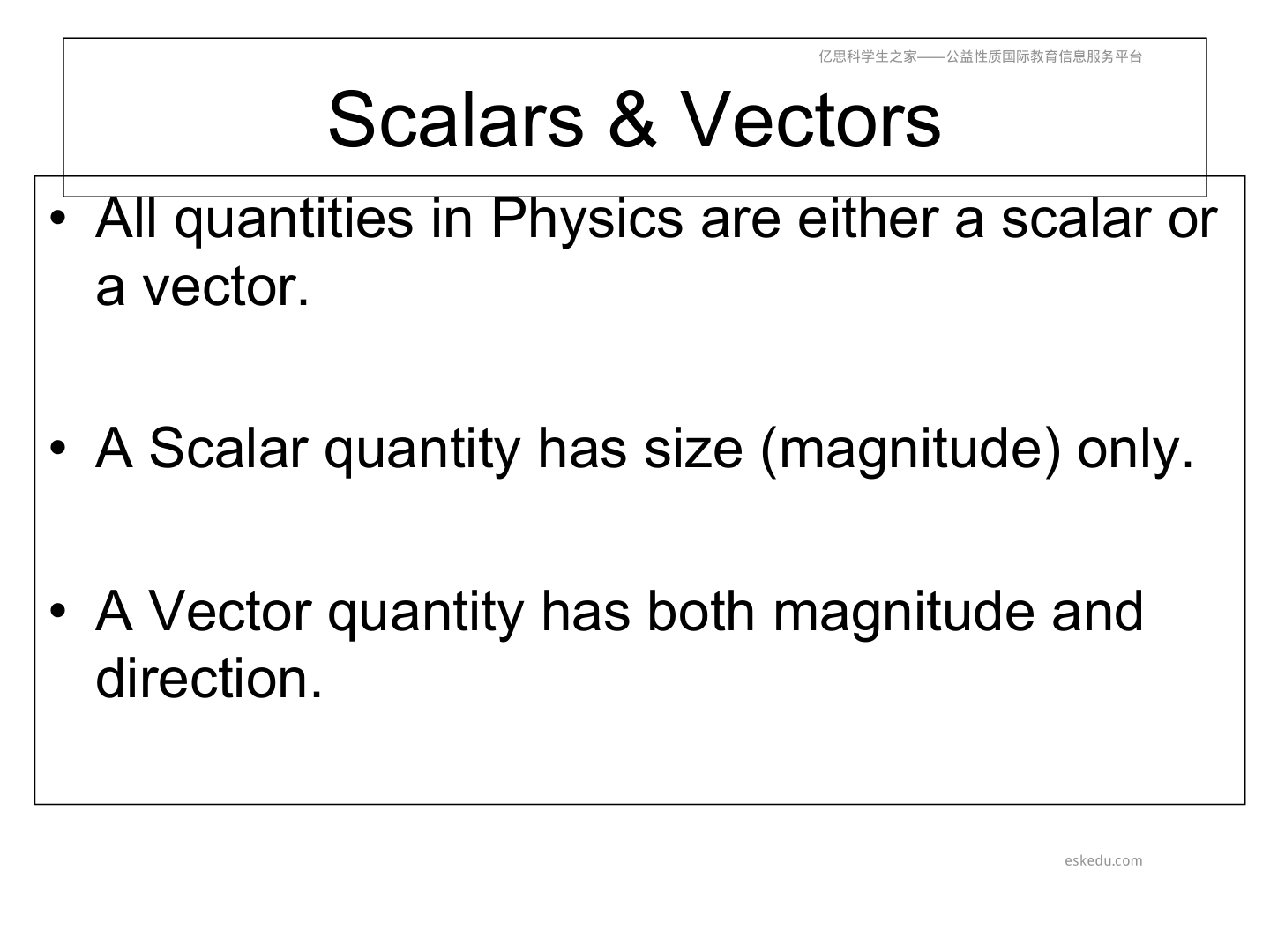 亿思科学生之家——公益性质国际教育信息服务平台

Scalars & Vectors

• All quantities in Physics are either a scalar or a vector.

• A Scalar quantity has size (magnitude) only.

• A Vector quantity has both magnitude and direction.

eskedu.com